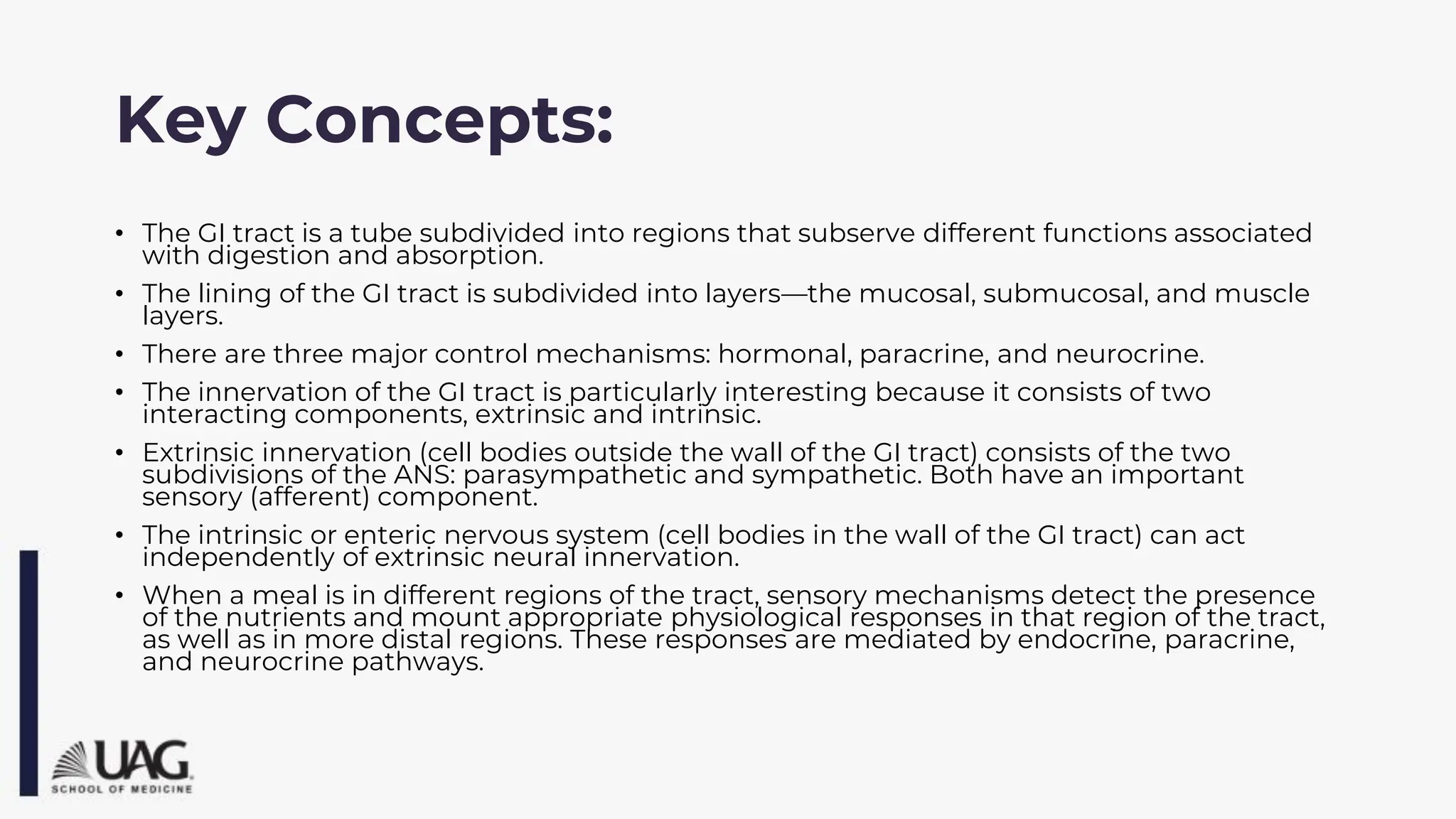 Key Concepts:

• The GI tract is a tube subdivided into regions that subserve different functions associated with digestion and absorption.

• The lining of the GI tract is subdivided into layers—the mucosal, submucosal, and muscle layers.

• There are three major control mechanisms: hormonal, paracrine, and neurocrine.

• The innervation of the GI tract is particularly interesting because it consists of two interacting components, extrinsic and intrinsic.

• Extrinsic innervation (cell bodies outside the wall of the GI tract) consists of the two subdivisions of the ANS: parasympathetic and sympathetic. Both have an important sensory (afferent) component.

• The intrinsic or enteric nervous system (cell bodies in the wall of the GI tract) can act independently of extrinsic neural innervation.

• When a meal is in different regions of the tract, sensory mechanisms detect the presence of the nutrients and mount appropriate physiological responses in that region of the tract, as well as in more distal regions. These responses are mediated by endocrine, paracrine, and neurocrine pathways.

UAG
SCHOOL OF MEDICINE